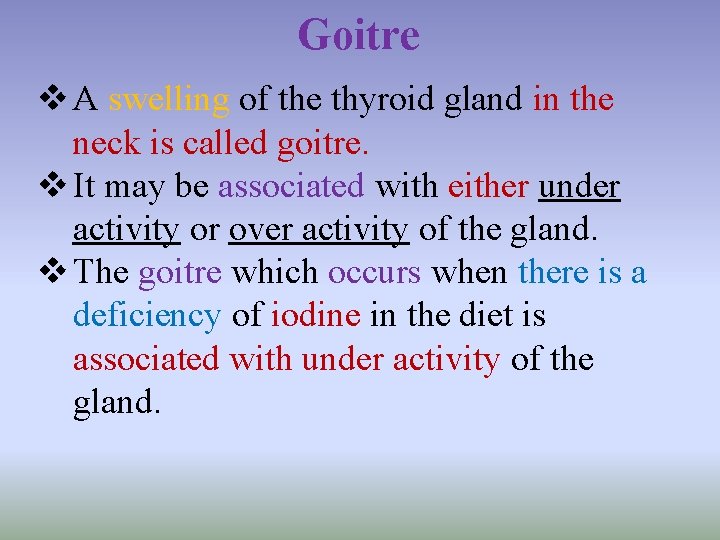 Goitre

❖ A swelling of the thyroid gland in the neck is called goitre.

❖ It may be associated with either under activity or over activity of the gland.

❖ The goitre which occurs when there is a deficiency of iodine in the diet is associated with under activity of the gland.